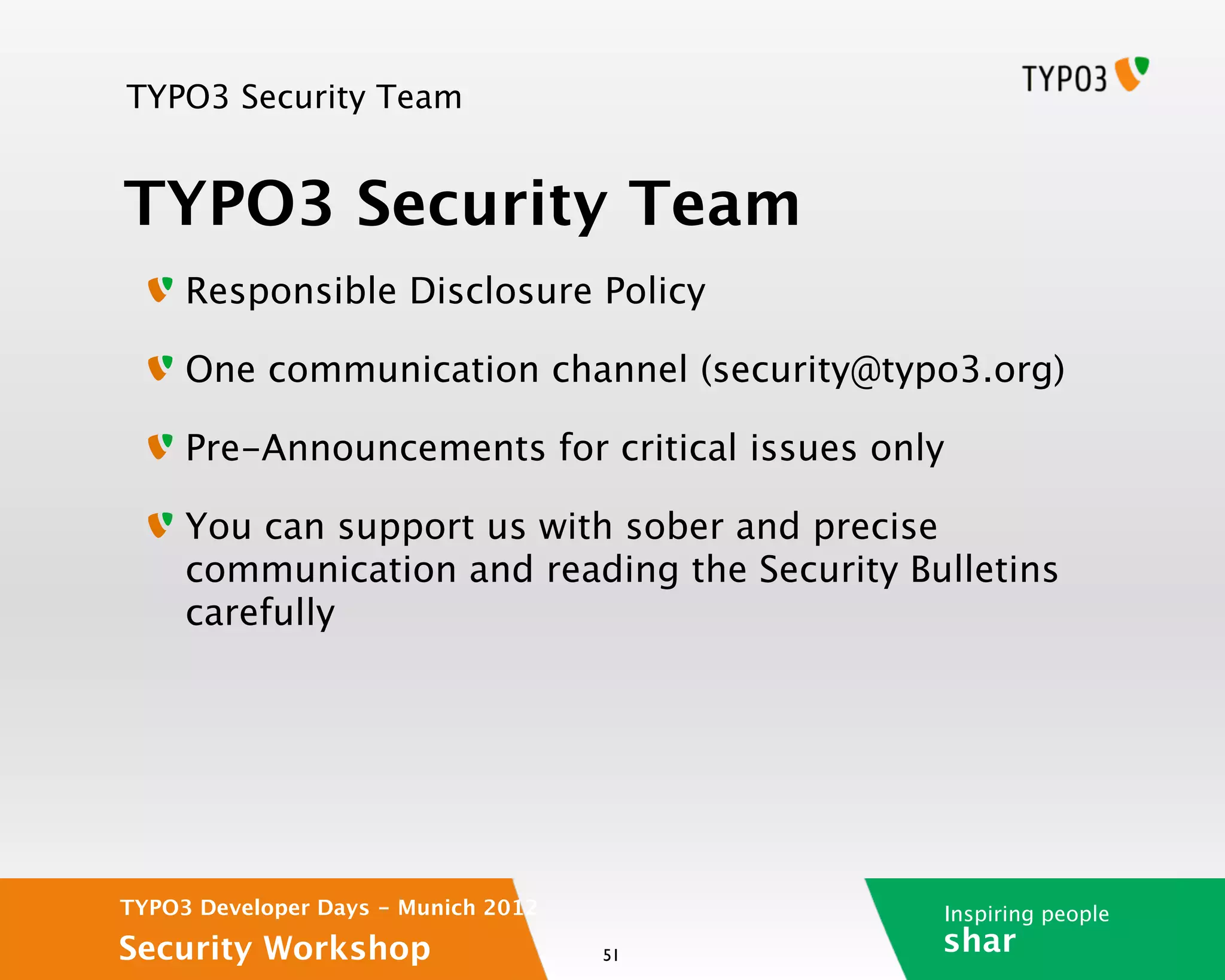 TYPO3 Security Team

TYPO3

TYPO3 Security Team

Responsible Disclosure Policy

One communication channel (security@typo3.org)

Pre-Announcements for critical issues only

You can support us with sober and precise communication and reading the Security Bulletins carefully

TYPO3 Developer Days - Munich 2012
Security Workshop

51

Inspiring people
shar